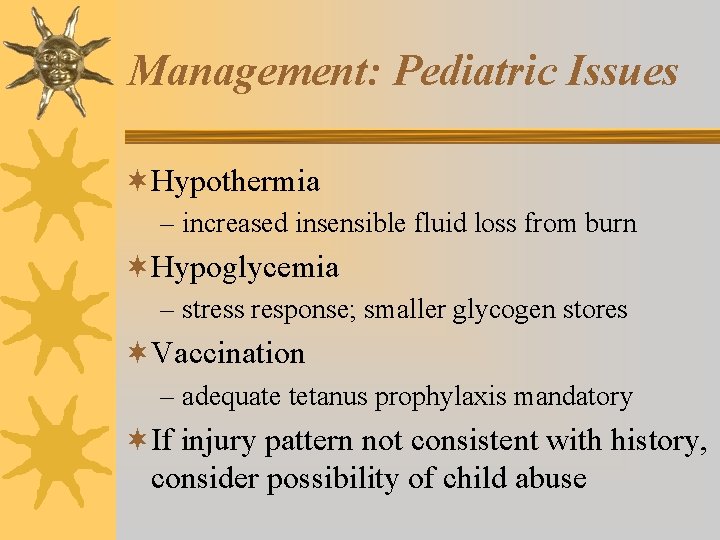 Management: Pediatric Issues

Hypothermia

– increased insensible fluid loss from burn

Hypoglycemia

– stress response; smaller glycogen stores

Vaccination

– adequate tetanus prophylaxis mandatory

If injury pattern not consistent with history, consider possibility of child abuse